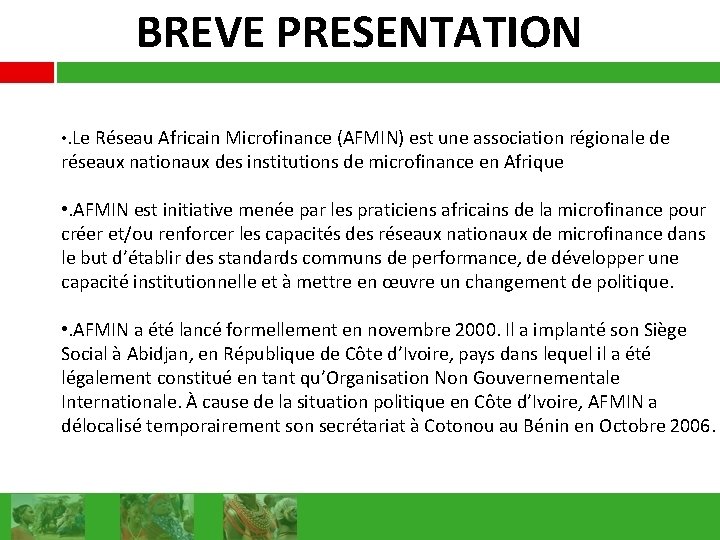 BREVE PRESENTATION

•.Le Réseau Africain Microfinance (AFMIN) est une association régionale de réseaux nationaux des institutions de microfinance en Afrique

•.AFMIN est initiative menée par les praticiens africains de la microfinance pour créer et/ou renforcer les capacités des réseaux nationaux de microfinance dans le but d'établir des standards communs de performance, de développer une capacité institutionnelle et à mettre en œuvre un changement de politique.

•.AFMIN a été lancé formellement en novembre 2000. Il a implanté son Siège Social à Abidjan, en République de Côte d'Ivoire, pays dans lequel il a été légalement constitué en tant qu'Organisation Non Gouvernementale Internationale. À cause de la situation politique en Côte d'Ivoire, AFMIN a délocalisé temporairement son secrétariat à Cotonou au Bénin en Octobre 2006.